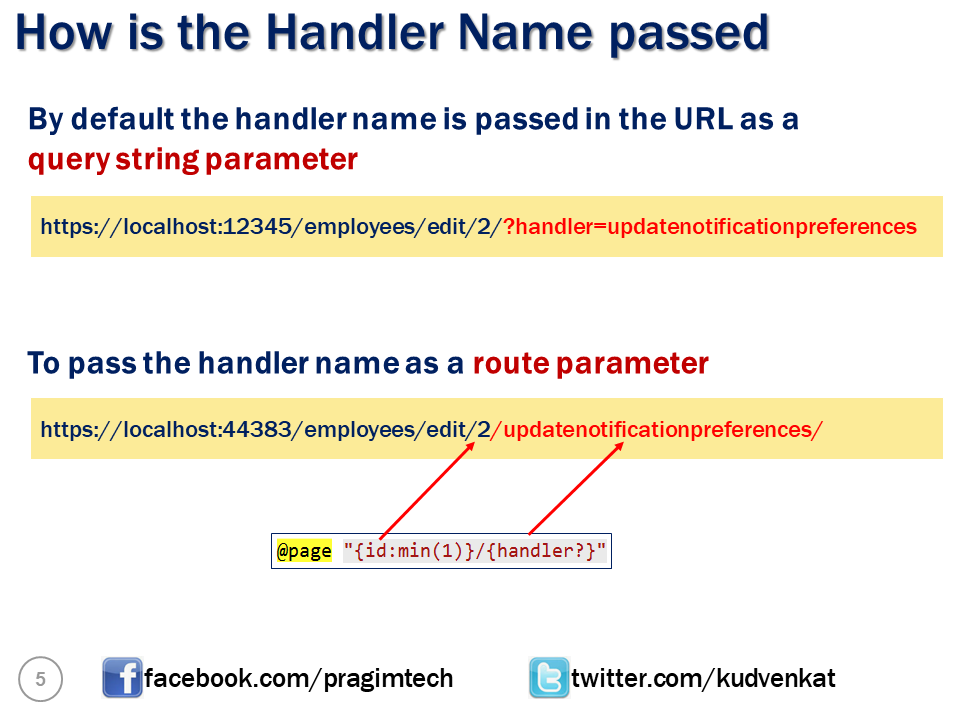 How is the Handler Name passed

By default the handler name is passed in the URL as a query string parameter

https://localhost:12345/employees/edit/2/?handler=updatenotificationpreferences

To pass the handler name as a route parameter

https://localhost:44383/employees/edit/2/updatenotificationpreferences/

@page "{id:min(1)}/{handler?}"

5

facebook.com/pragimtech

twitter.com/kudvenkat